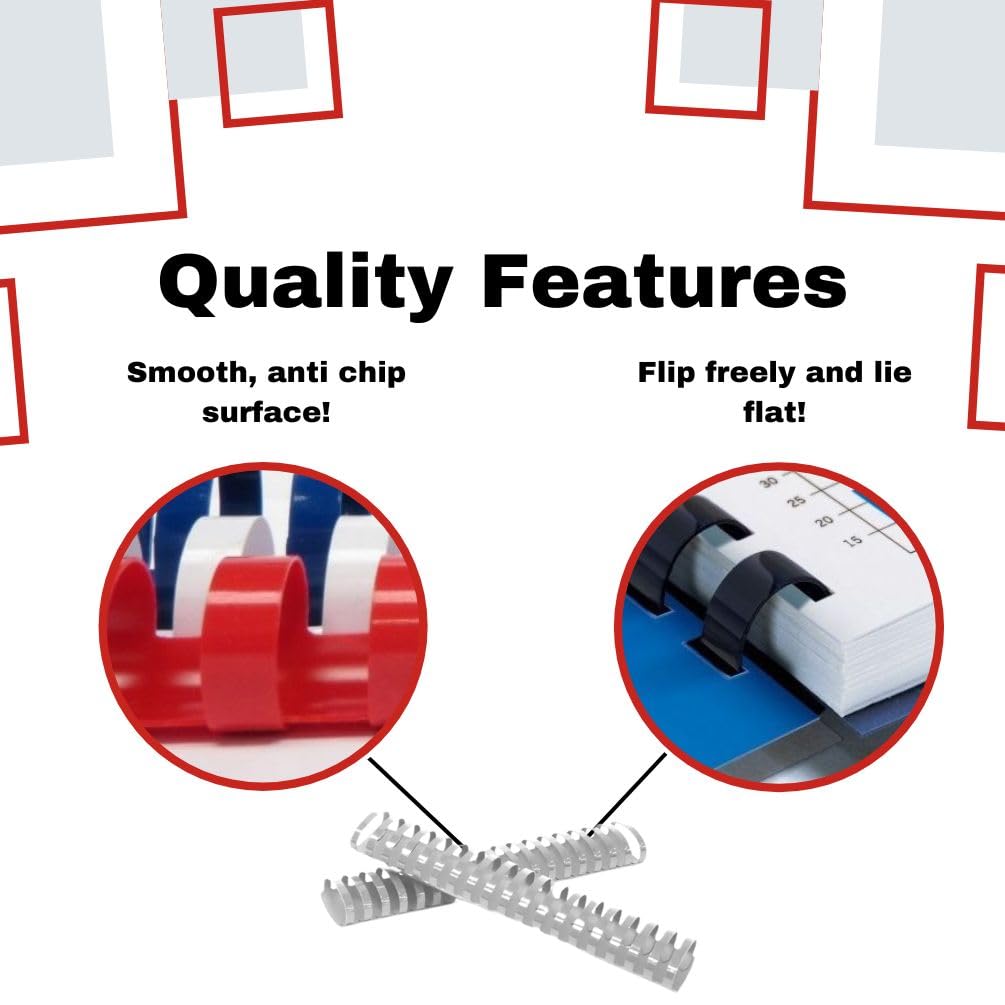 Quality Features

Smooth, anti chip surface!

Flip freely and lie flat!

30
25
20
15